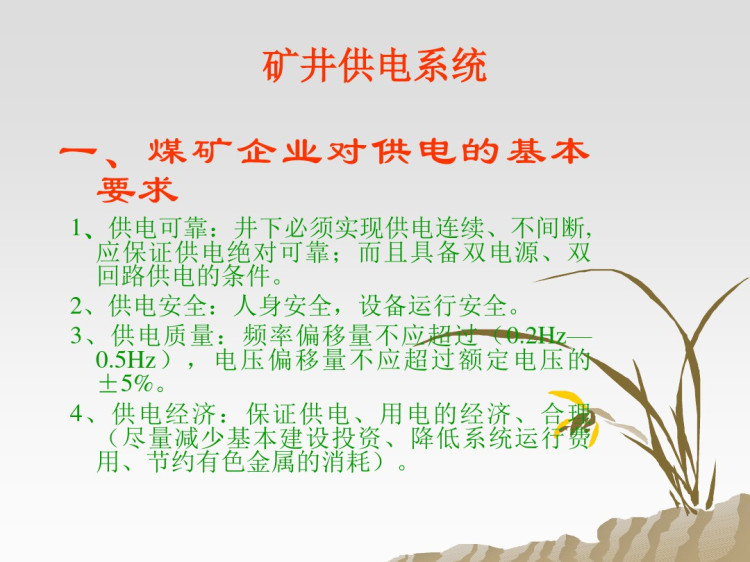 矿井供电系统

一、煤矿企业对供电的基本要求

1、供电可靠：井下必须实现供电连续、不间断，应保证供电绝对可靠；而且具备双电源、双回路供电的条件。

2、供电安全：人身安全，设备运行安全。

3、供电质量：频率偏移量不应超过（0.2Hz—0.5Hz），电压偏移量不应超过额定电压的±5%。

4、供电经济：保证供电、用电的经济、合理（尽量减少基本建设投资、降低系统运行费用、节约有色金属的消耗）。